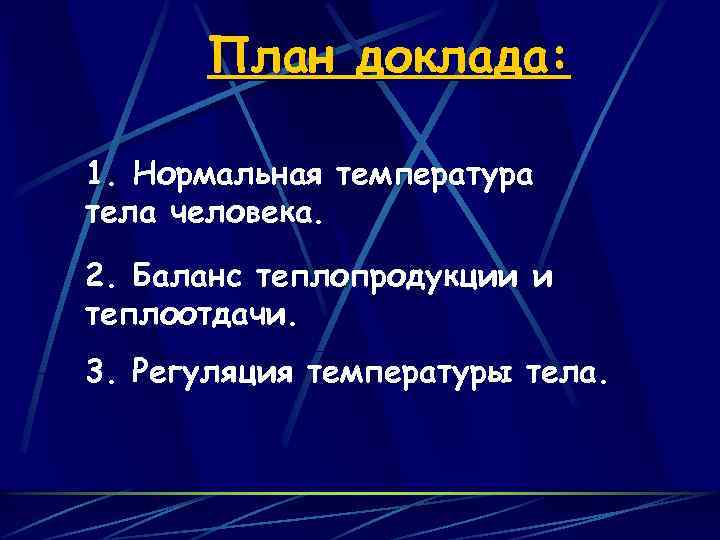 План доклада:

1. Нормальная температура тела человека.

2. Баланс теплопродукции и теплоотдачи.

3. Регуляция температуры тела.